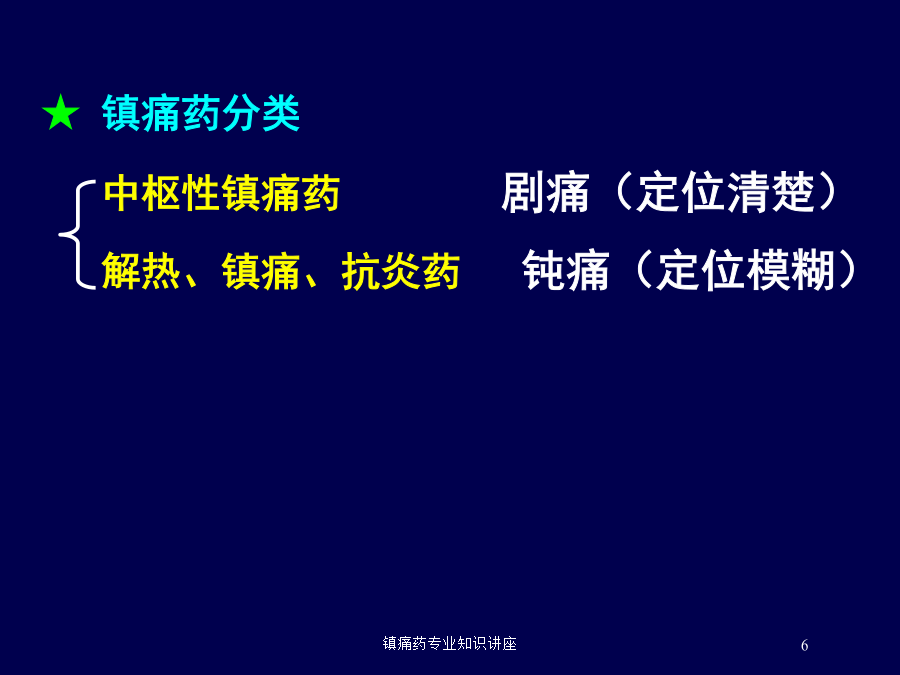 ★ 镇痛药分类

中枢性镇痛药　　　剧痛（定位清楚）

解热、镇痛、抗炎药　　钝痛（定位模糊）

镇痛药专业知识讲座

6